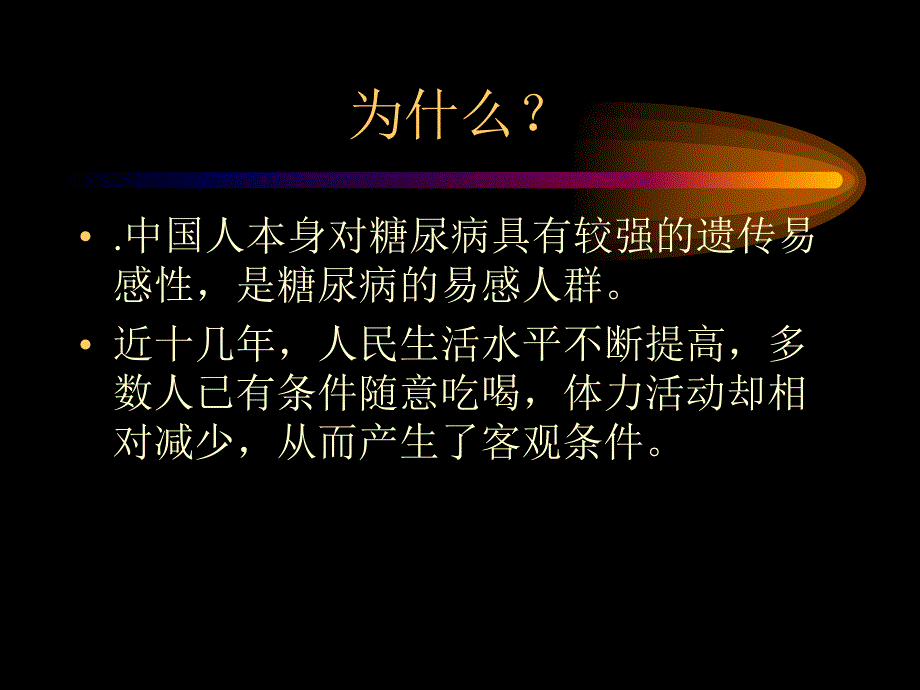 为什么？

• .中国人本身对糖尿病具有较强的遗传易感性，是糖尿病的易感人群。

• 近十几年，人民生活水平不断提高，多数人已有条件随意吃喝，体力活动却相对减少，从而产生了客观条件。